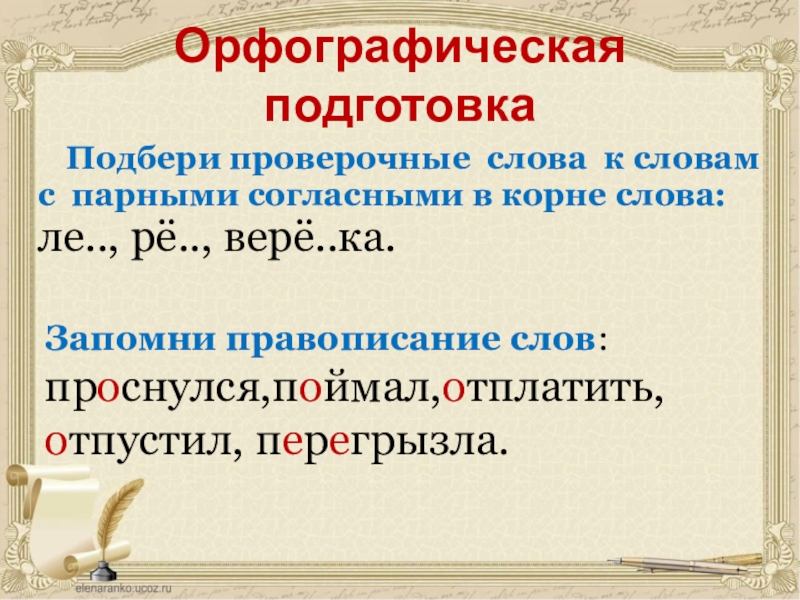 Орфографическая подготовка

Подбери проверочные слова к словам с парными согласными в корне слова:
ле.., рё.., верё..ка.

Запомни правописание слов:
проснулся,поймал,отплатить, отпустил, перегрызла.

elenaranko.ucoz.ru